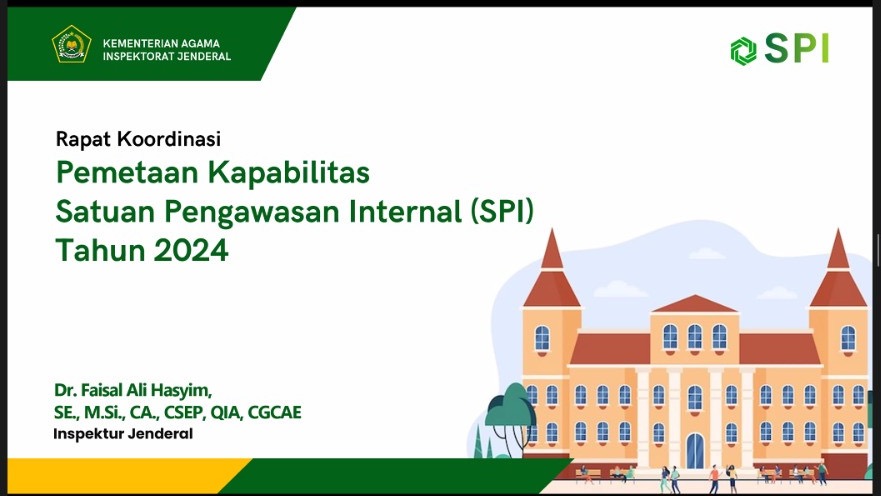 KEMENTERIAN AGAMA
INSPEKTORAT JENDERAL

SPI

Rapat Koordinasi

Pemetaan Kapabilitas
Satuan Pengawasan Internal (SPI)
Tahun 2024

Dr. Faisal Ali Hasyim,
SE., M.Si., CA., CSEP, QIA, CGCAE
Inspektur Jenderal